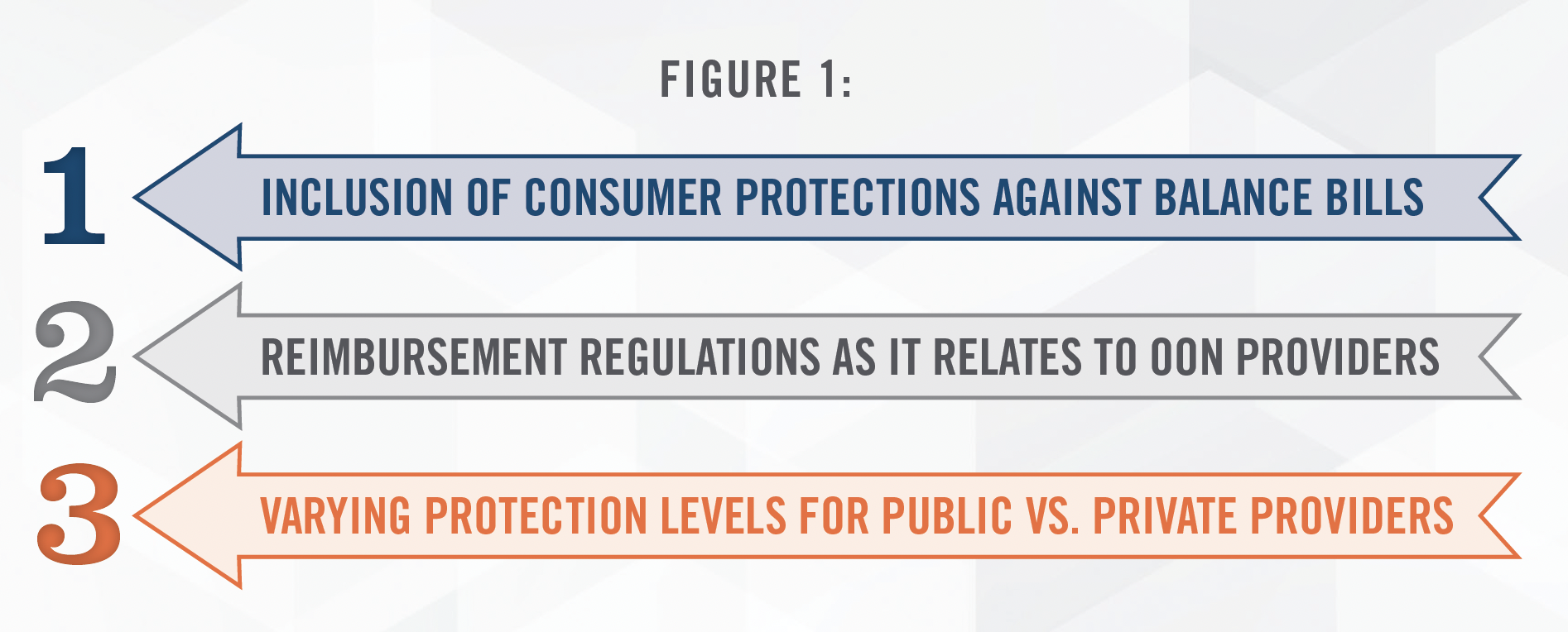 FIGURE 1:

1 INCLUSION OF CONSUMER PROTECTIONS AGAINST BALANCE BILLS

2 REIMBURSEMENT REGULATIONS AS IT RELATES TO OON PROVIDERS

3 VARYING PROTECTION LEVELS FOR PUBLIC VS. PRIVATE PROVIDERS